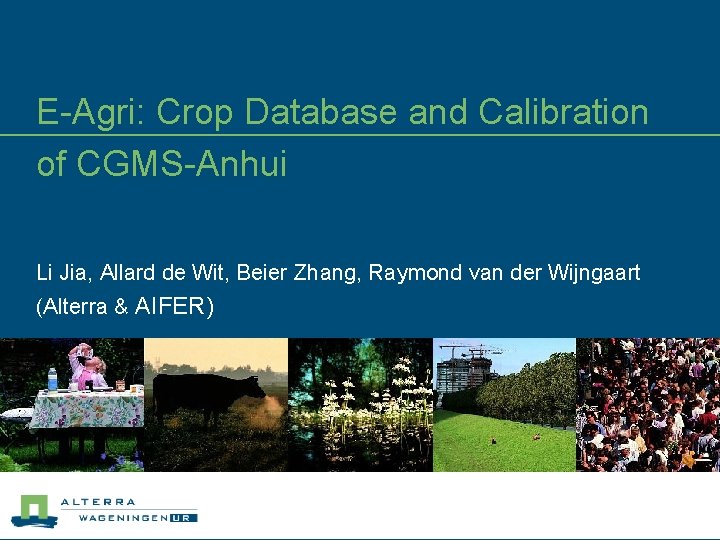 E-Agri: Crop Database and Calibration of CGMS-Anhui

Li Jia, Allard de Wit, Beier Zhang, Raymond van der Wijngaart
(Alterra & AIFER)

ALTERRA
WAGENINGEN UR